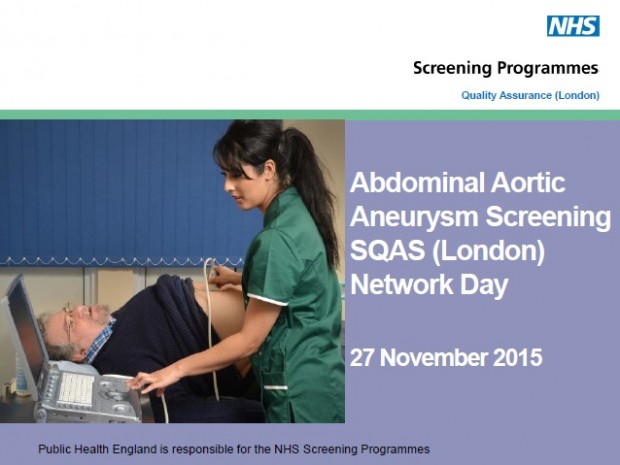 NHS

Screening Programmes

Quality Assurance (London)

Abdominal Aortic Aneurysm Screening SQAS (London) Network Day

27 November 2015

Public Health England is responsible for the NHS Screening Programmes